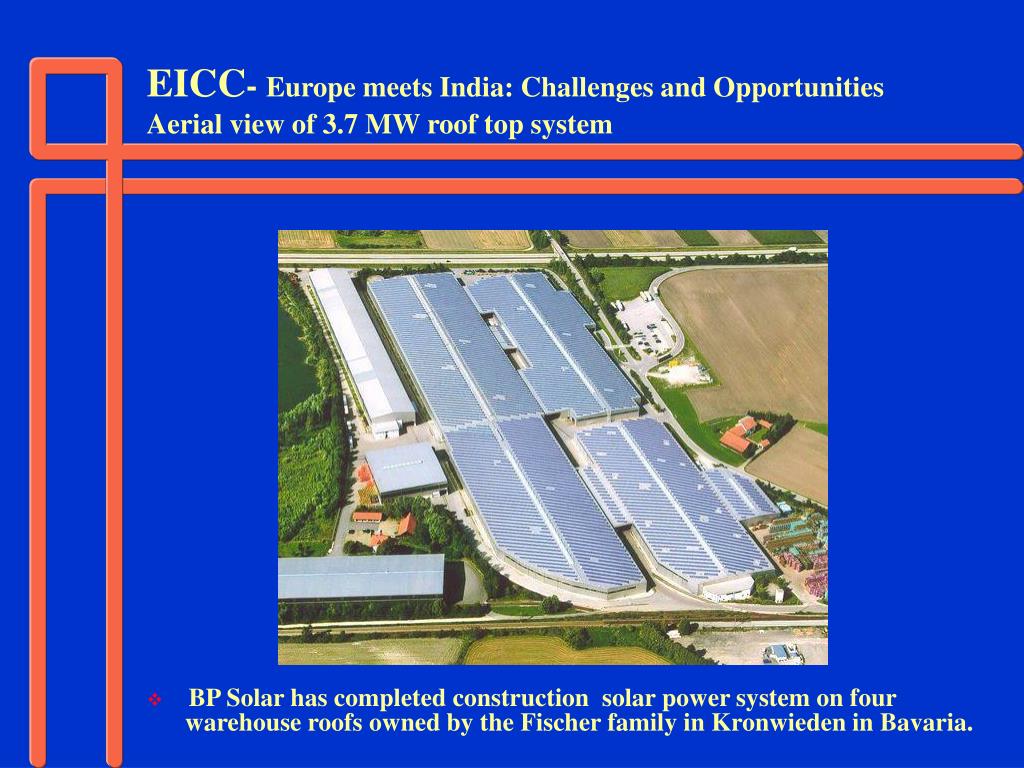 EICC- Europe meets India: Challenges and Opportunities
Aerial view of 3.7 MW roof top system

❖ BP Solar has completed construction solar power system on four warehouse roofs owned by the Fischer family in Kronwieden in Bavaria.